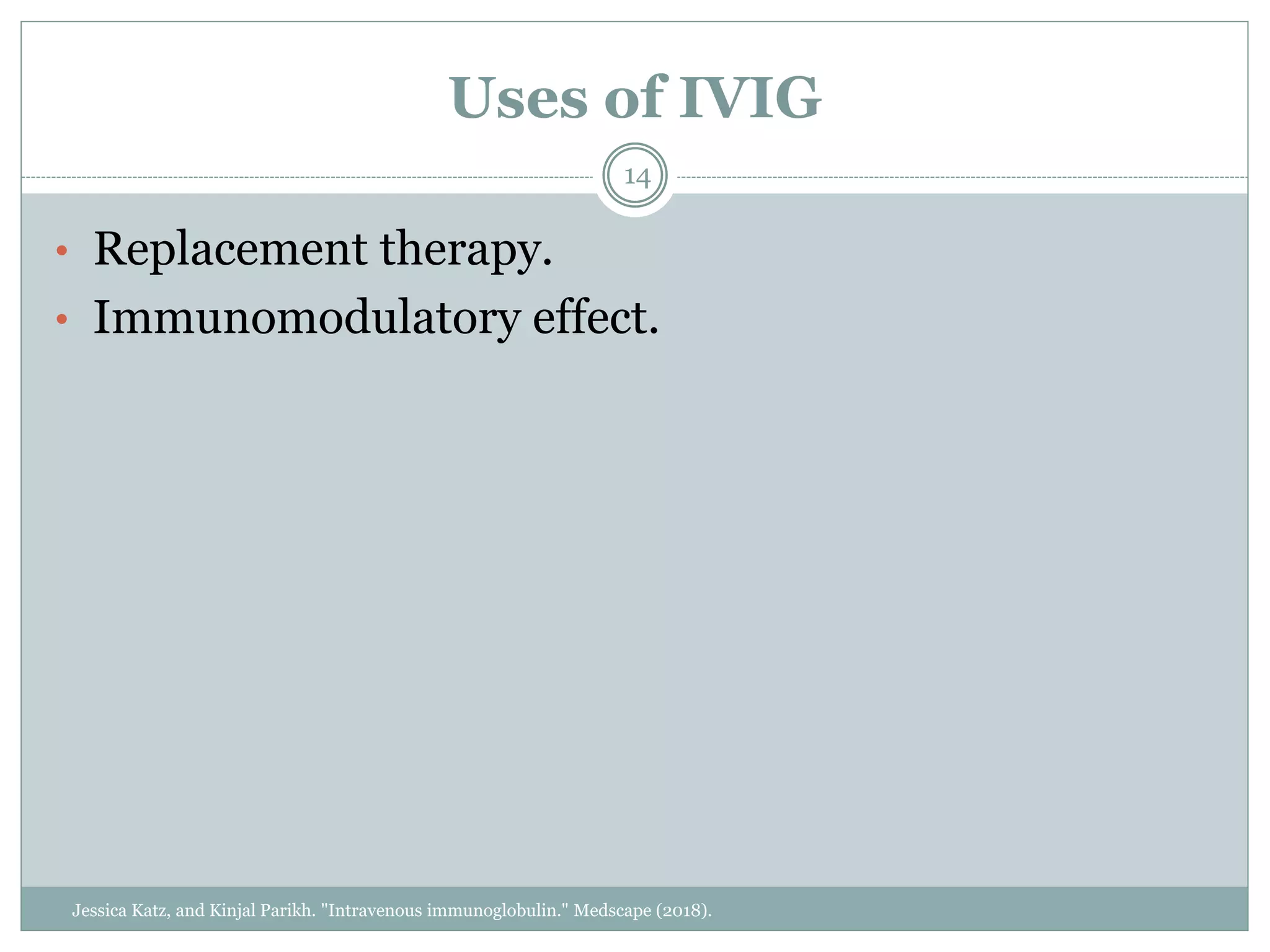 Uses of IVIG

14

• Replacement therapy.
• Immunomodulatory effect.

Jessica Katz, and Kinjal Parikh. "Intravenous immunoglobulin." Medscape (2018).